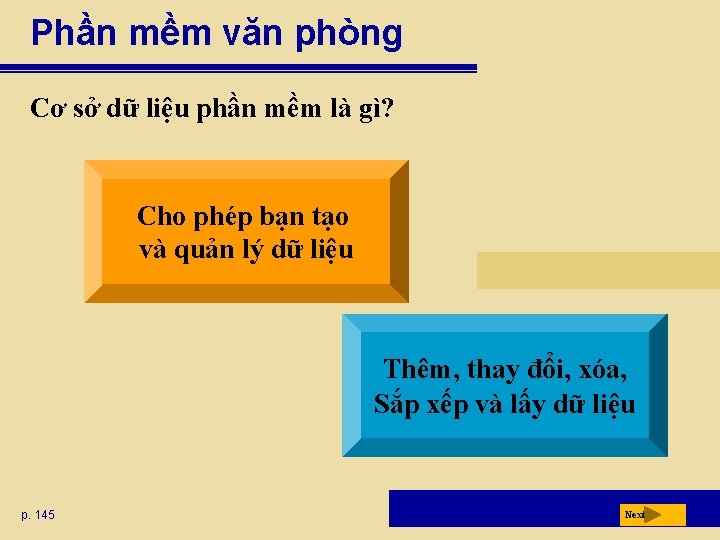 Phần mềm văn phòng

Cơ sở dữ liệu phần mềm là gì?

Cho phép bạn tạo và quản lý dữ liệu

Thêm, thay đổi, xóa, Sắp xếp và lấy dữ liệu

p. 145

Next